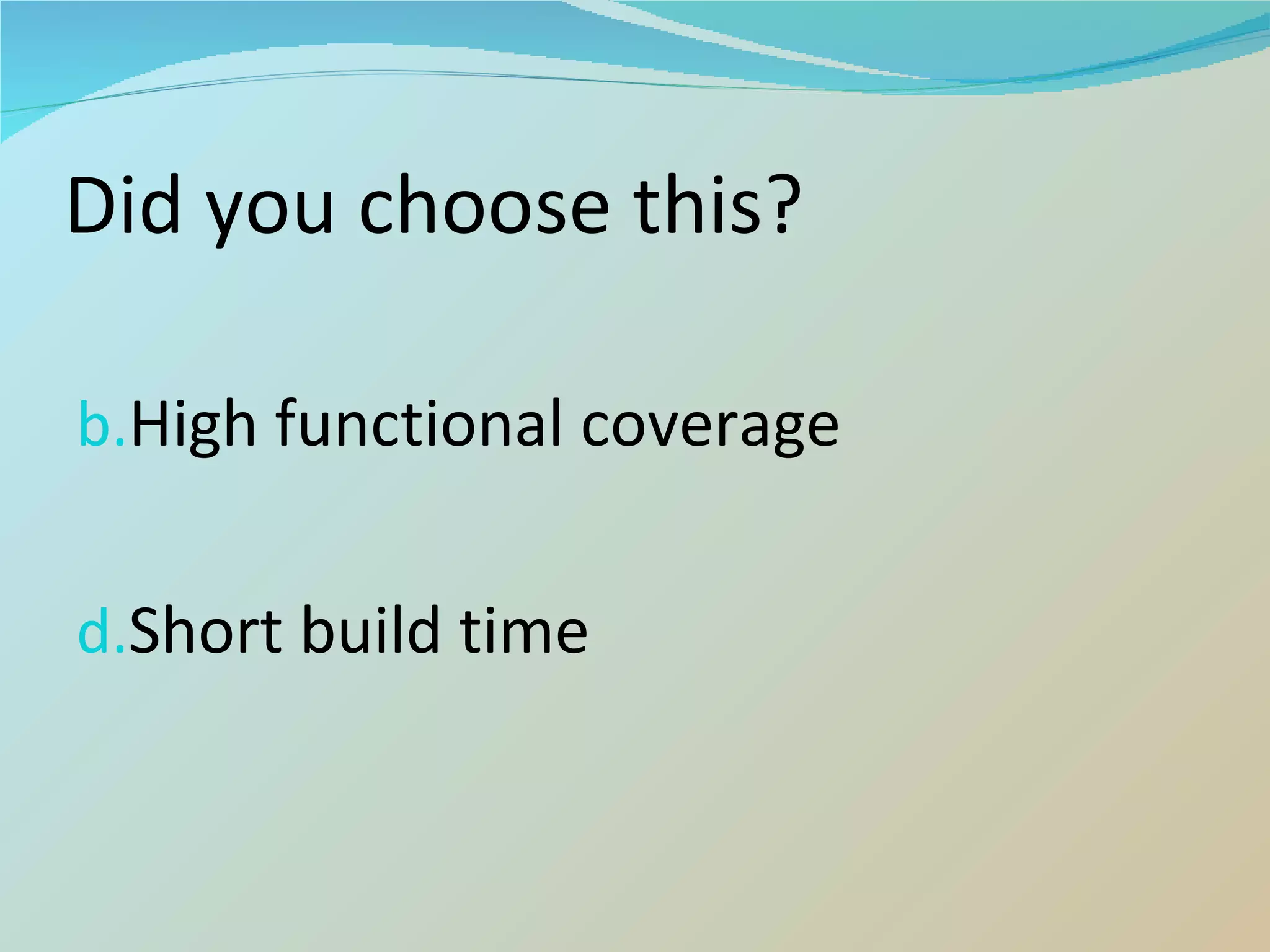 Did you choose this?

b.High functional coverage

d.Short build time